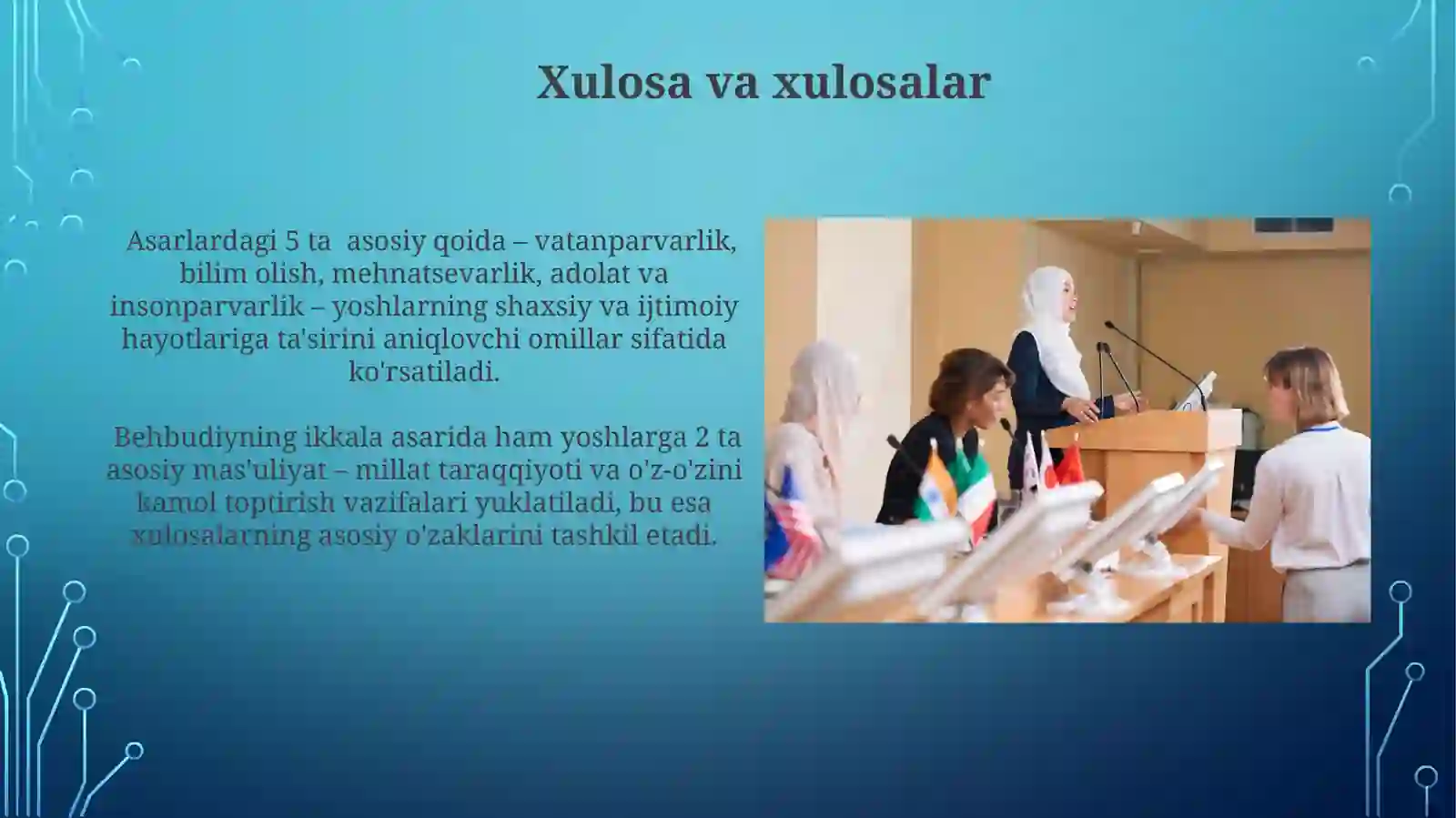 Xulosa va xulosalar

Asarlardagi 5 ta asosiy qoida – vatanparvarlik, bilim olish, mehnatsevarlik, adolat va insonparvarlik – yoshlarning shaxsiy va ijtimoiy hayotlariga ta'sirini aniqlovchi omillar sifatida ko'rsatiladi.

Behbudiyning ikkala asarida ham yoshlarga 2 ta asosiy mas'uliyat – millat taraqqiyoti va o'z-o'zini kamol toptirish vazifalari yuklatiladi, bu esa xulosalarning asosiy o'zaklarini tashkil etadi.